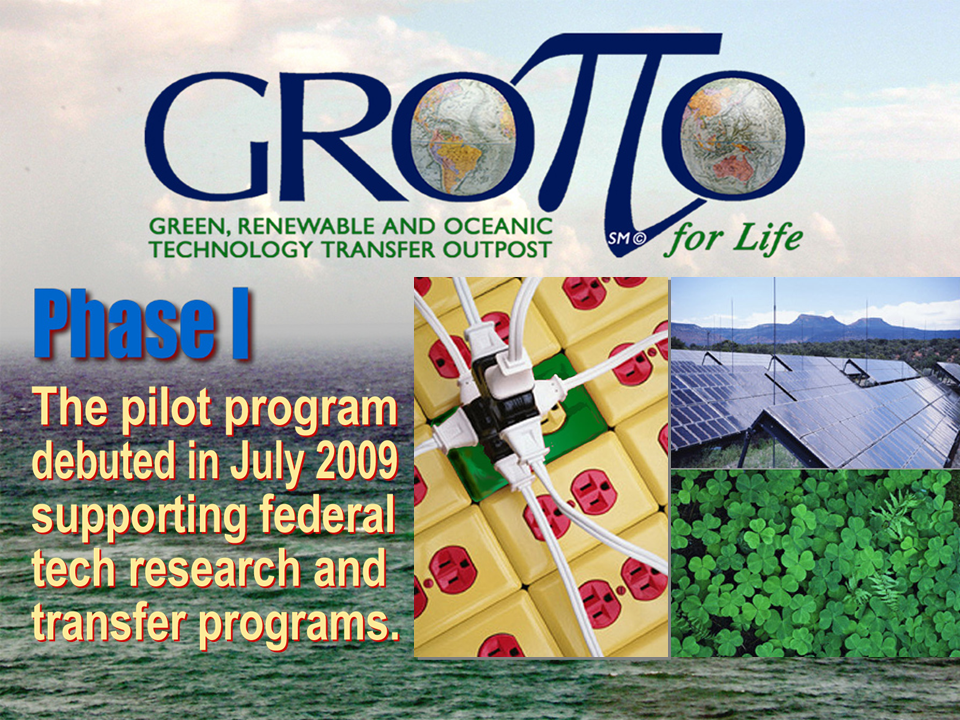 GROTTO

GREEN, RENEWABLE AND OCEANIC TECHNOLOGY TRANSFER OUTPOST

SM ©

for Life

Phase I

The pilot program debuted in July 2009 supporting federal tech research and transfer programs.